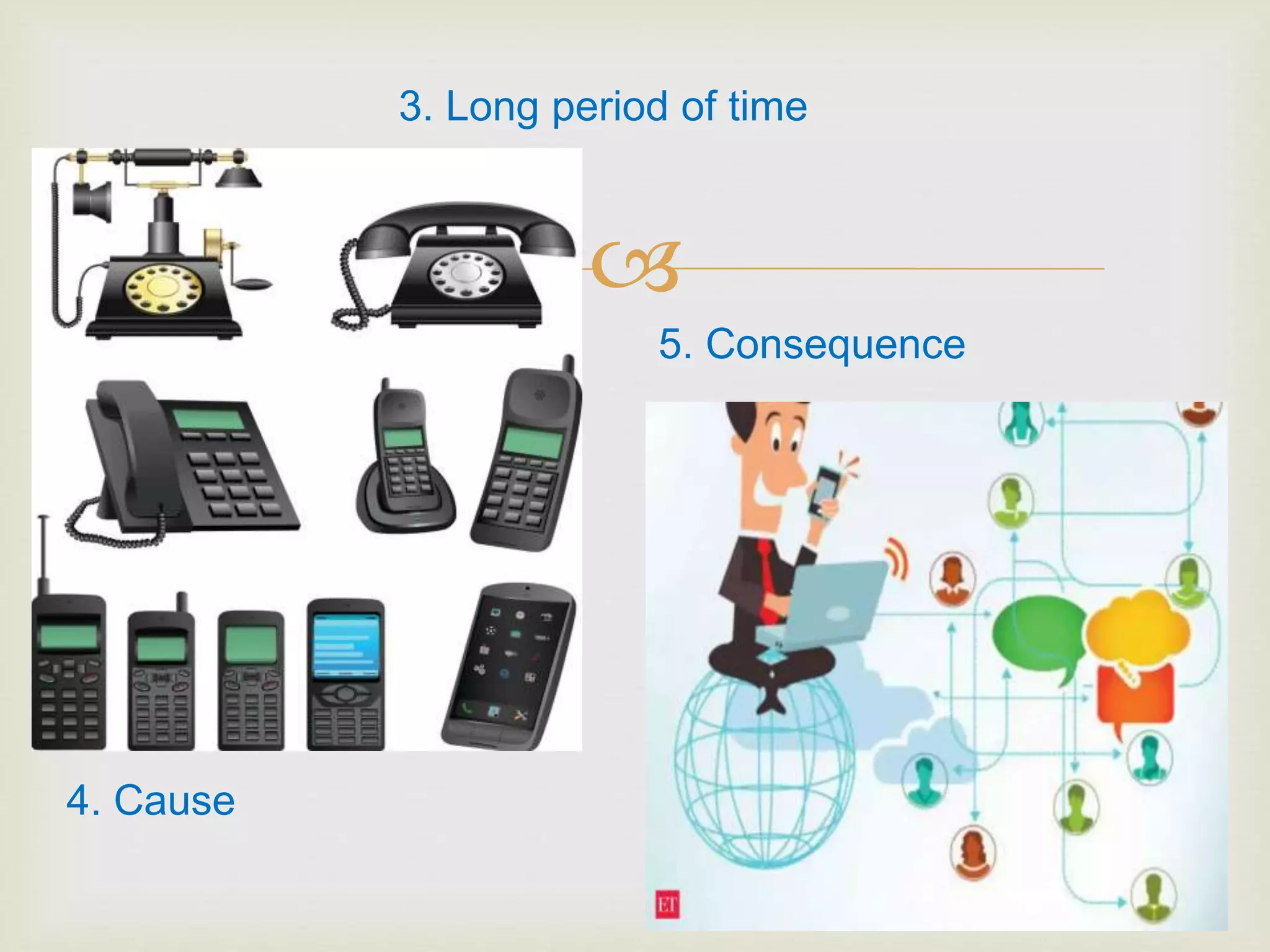 3. Long period of time

5. Consequence

4. Cause

ET